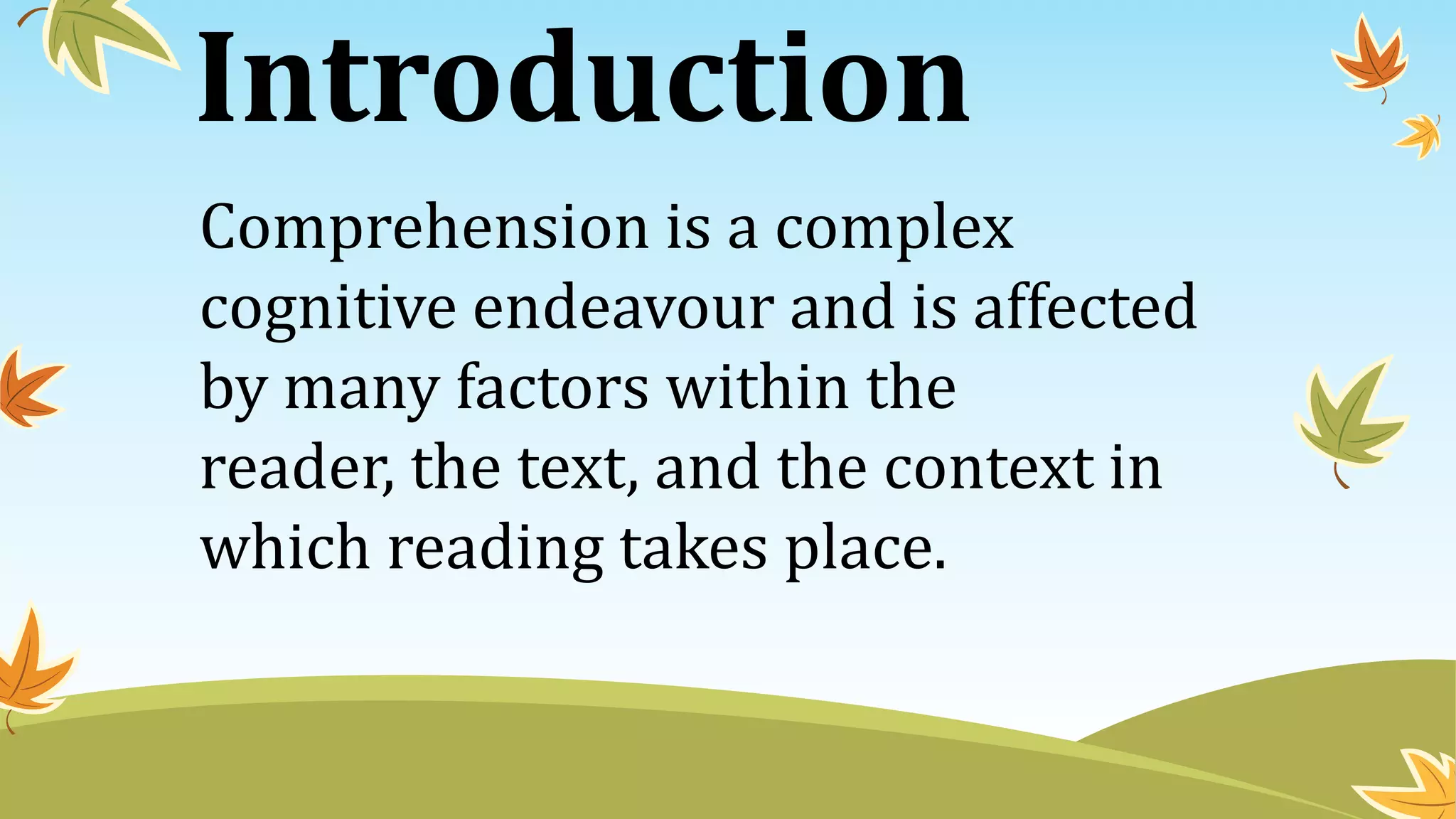 Introduction

Comprehension is a complex cognitive endeavour and is affected by many factors within the reader, the text, and the context in which reading takes place.